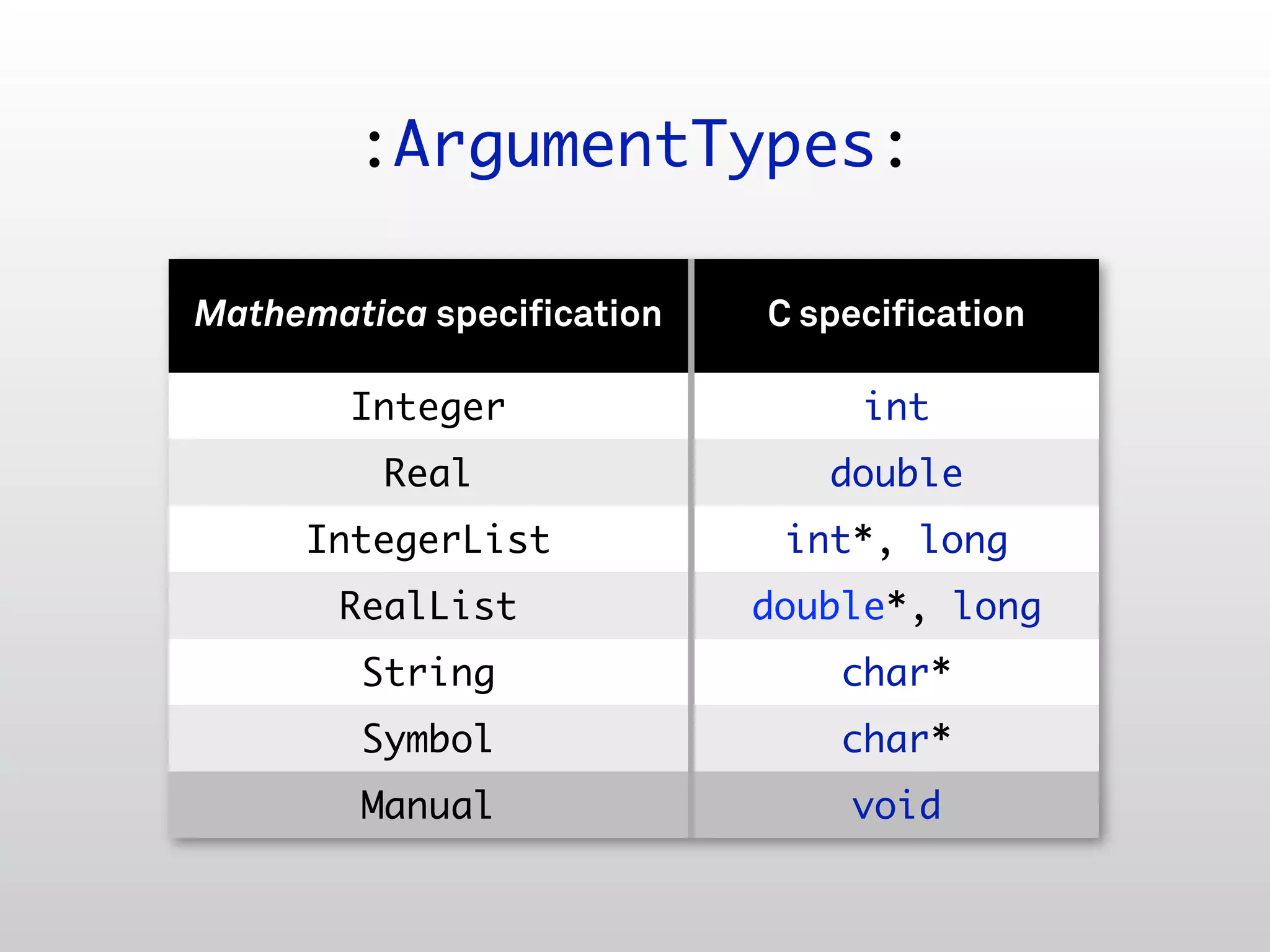 :ArgumentTypes:

| Mathematica specification | C specification |
|---|---|
| Integer | int |
| Real | double |
| IntegerList | int*, long |
| RealList | double*, long |
| String | char* |
| Symbol | char* |
| Manual | void |